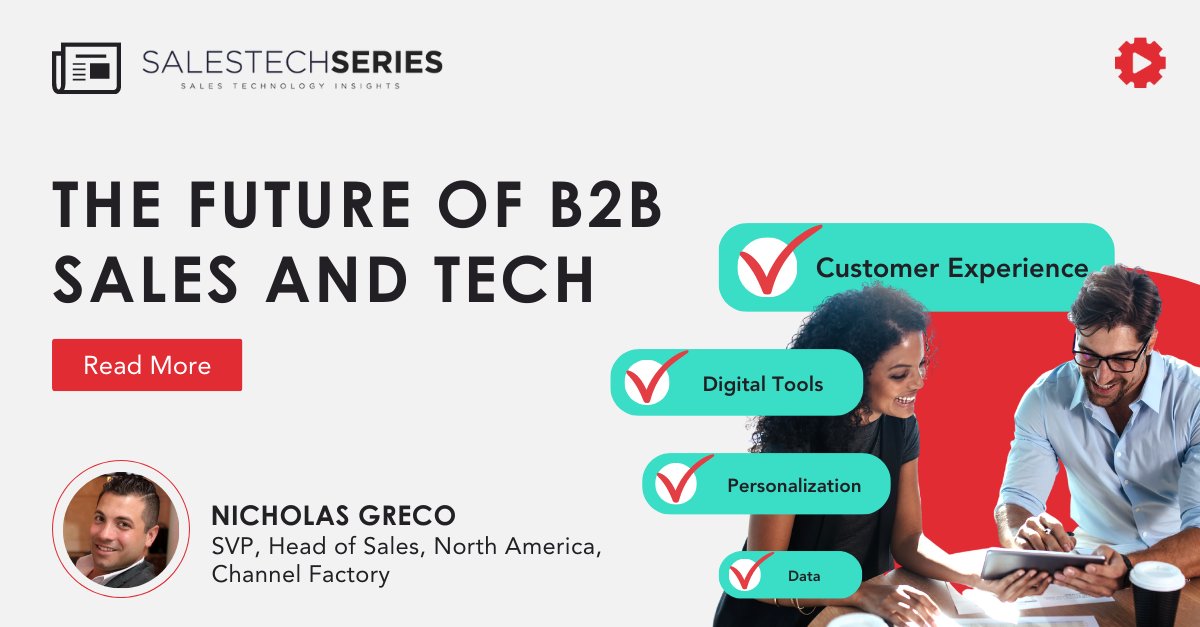 SALESTECHSERIES
SALES TECHNOLOGY INSIGHTS

THE FUTURE OF B2B SALES AND TECH

Read More

Customer Experience

Digital Tools

Personalization

Data

NICHOLAS GRECO
SVP, Head of Sales, North America, Channel Factory